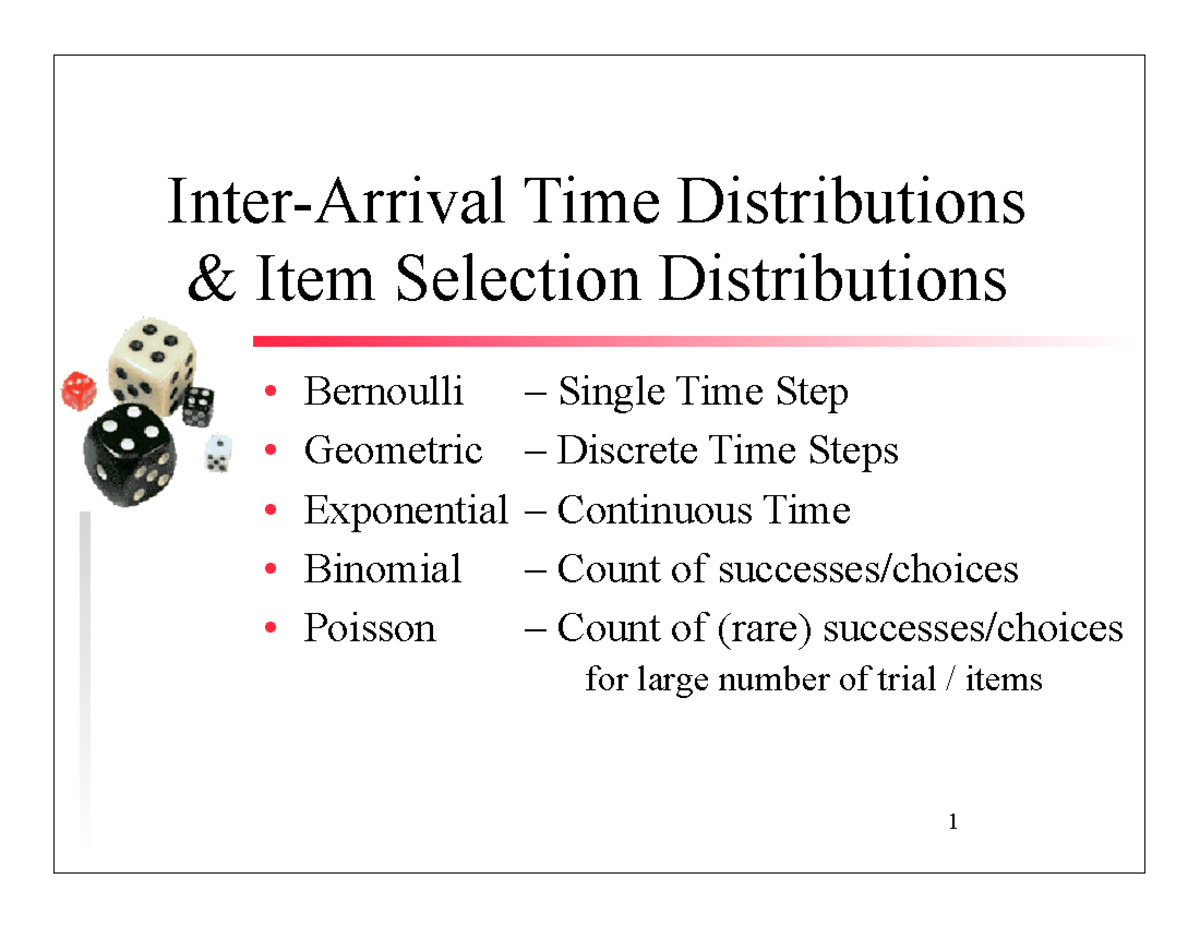 Inter-Arrival Time Distributions & Item Selection Distributions

• Bernoulli – Single Time Step
• Geometric – Discrete Time Steps
• Exponential – Continuous Time
• Binomial – Count of successes/choices
• Poisson – Count of (rare) successes/choices for large number of trial / items

1